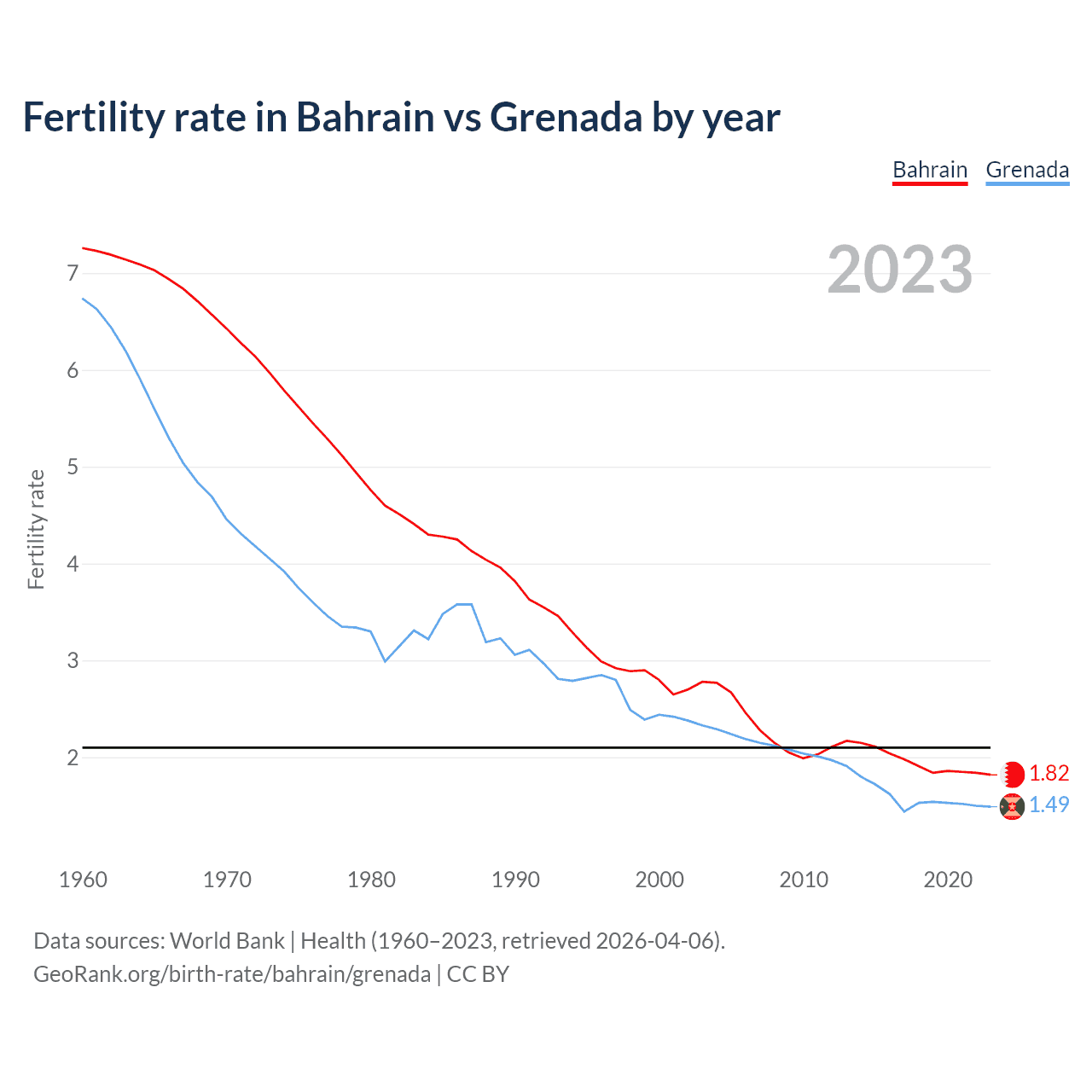 Fertility rate in Bahrain vs Grenada by year

Bahrain Grenada

2023

Fertility rate

7
6
5
4
3
2

1.82
1.49

1960 1970 1980 1990 2000 2010 2020

Data sources: World Bank | Health (1960–2023, retrieved 2026-04-06).
GeoRank.org/birth-rate/bahrain/grenada | CC BY